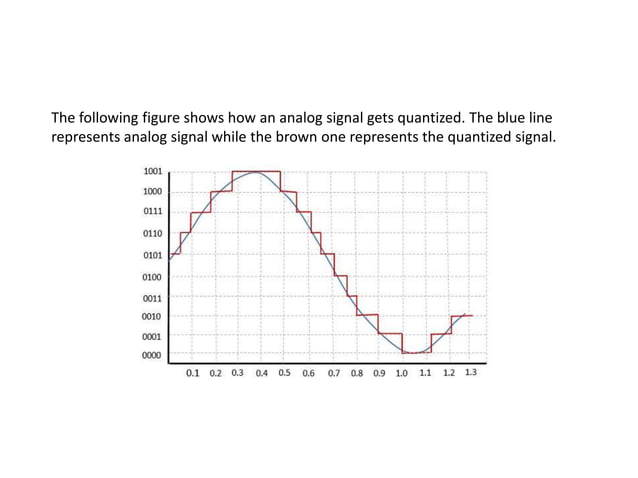 The following figure shows how an analog signal gets quantized. The blue line represents analog signal while the brown one represents the quantized signal.

1001
1000
0111
0110
0101
0100
0011
0010
0001
0000

0.1 0.2 0.3 0.4 0.5 0.6 0.7 0.8 0.9 1.0 1.1 1.2 1.3